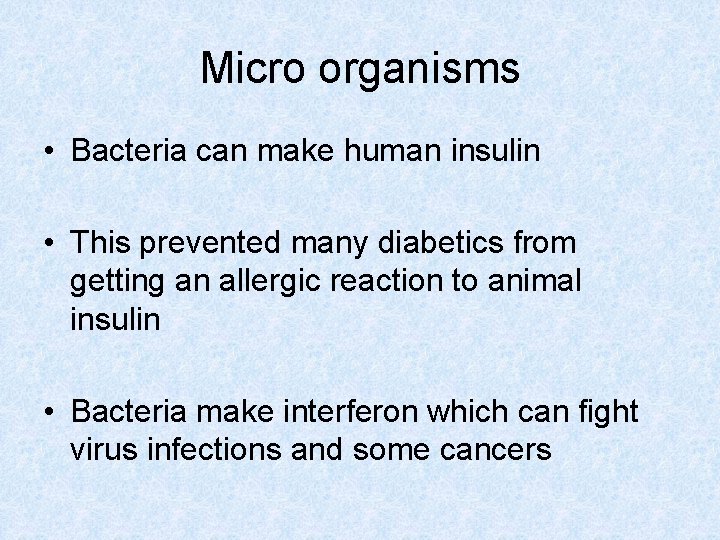 Micro organisms

• Bacteria can make human insulin

• This prevented many diabetics from getting an allergic reaction to animal insulin

• Bacteria make interferon which can fight virus infections and some cancers